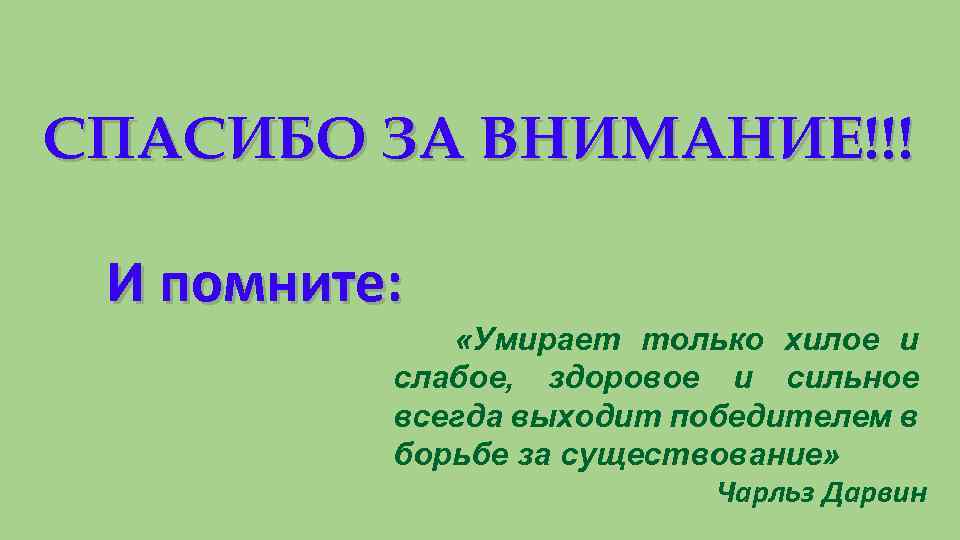 СПАСИБО ЗА ВНИМАНИЕ!!!

И помните:

«Умирает только хилое и слабое, здоровое и сильное всегда выходит победителем в борьбе за существование»

Чарльз Дарвин